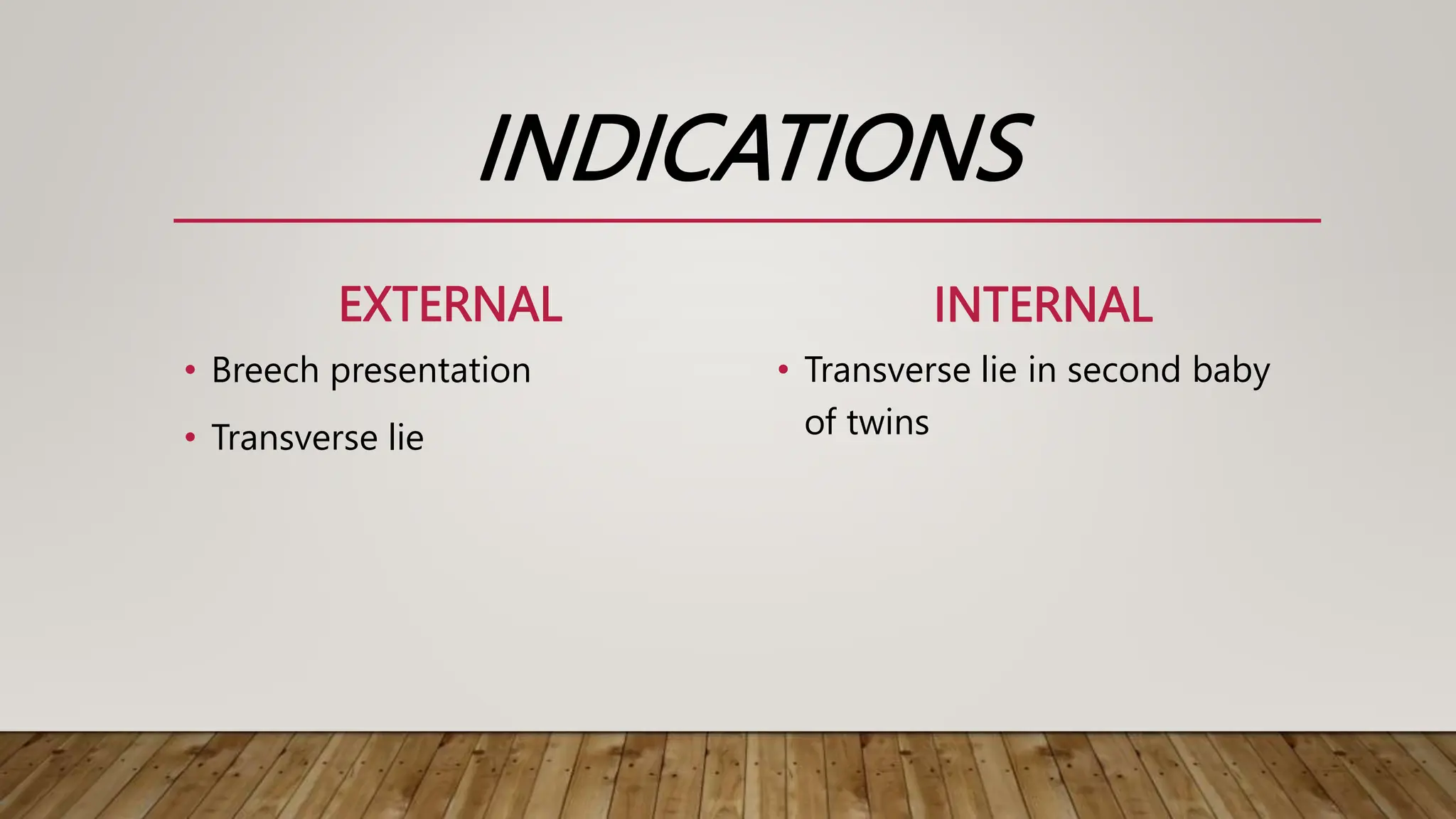 INDICATIONS

EXTERNAL

• Breech presentation
• Transverse lie

INTERNAL

• Transverse lie in second baby of twins